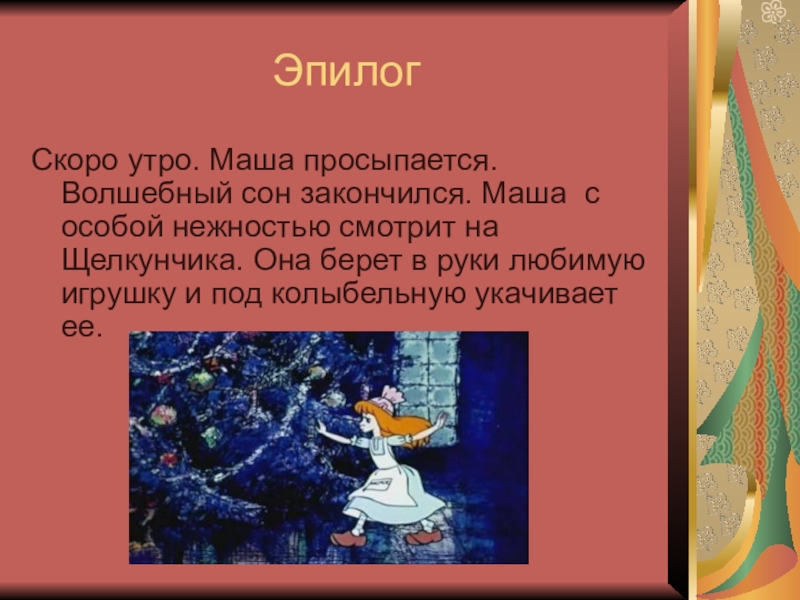 Эпилог

Скоро утро. Маша просыпается. Волшебный сон закончился. Маша с особой нежностью смотрит на Щелкунчика. Она берет в руки любимую игрушку и под колыбельную укачивает ее.